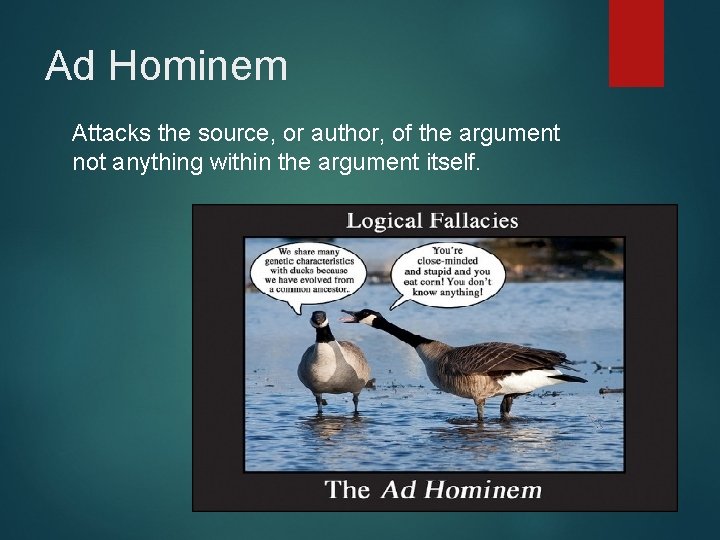 Ad Hominem

Attacks the source, or author, of the argument not anything within the argument itself.

Logical Fallacies

We share many genetic characteristics with ducks because we have evolved from a common ancestor.

You're close-minded and stupid and you eat corn! You don't know anything!

The Ad Hominem